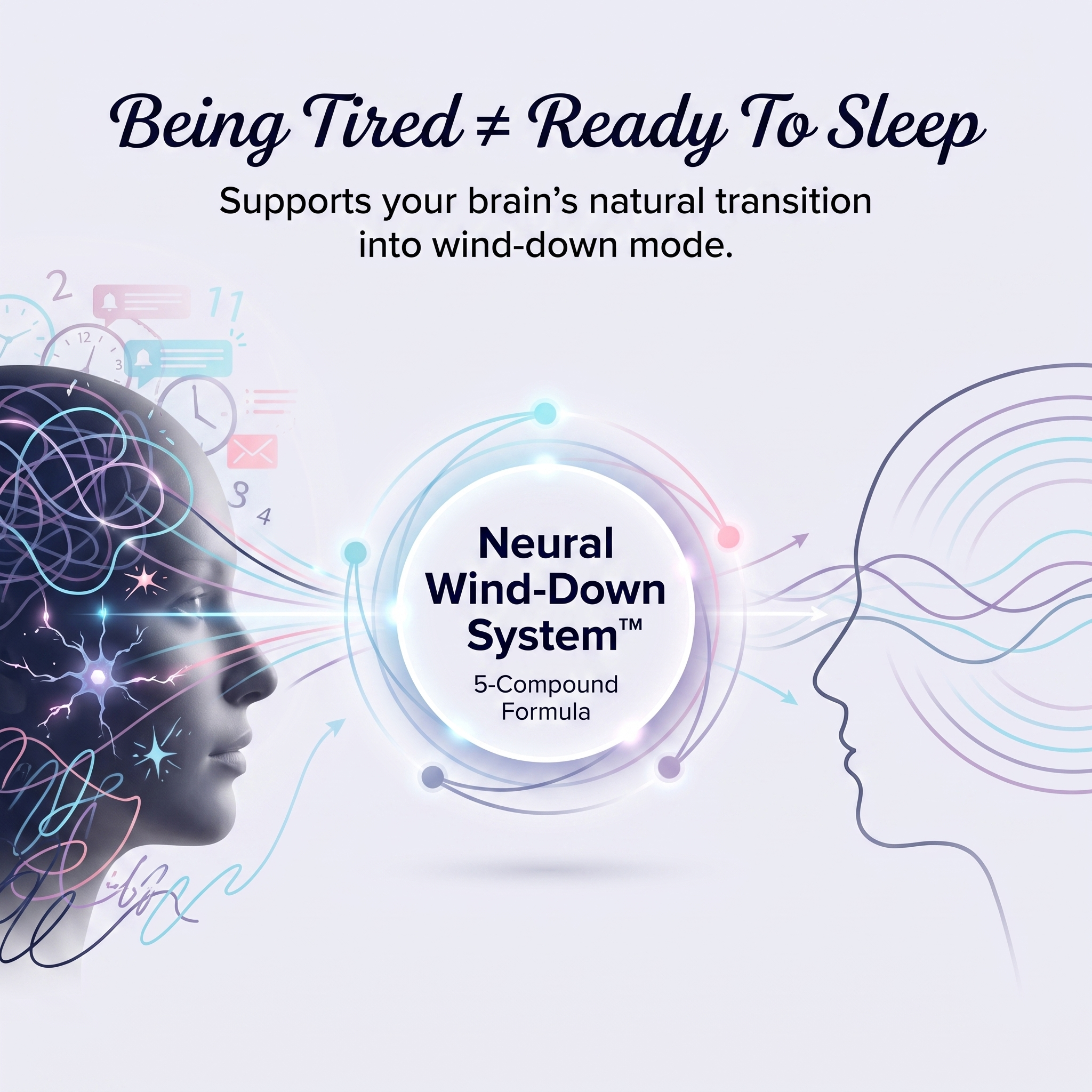 Being Tired ≠ Ready To Sleep

Supports your brain's natural transition into wind-down mode.

2

11

12

3

3

4

Neural Wind-Down System™

5-Compound Formula